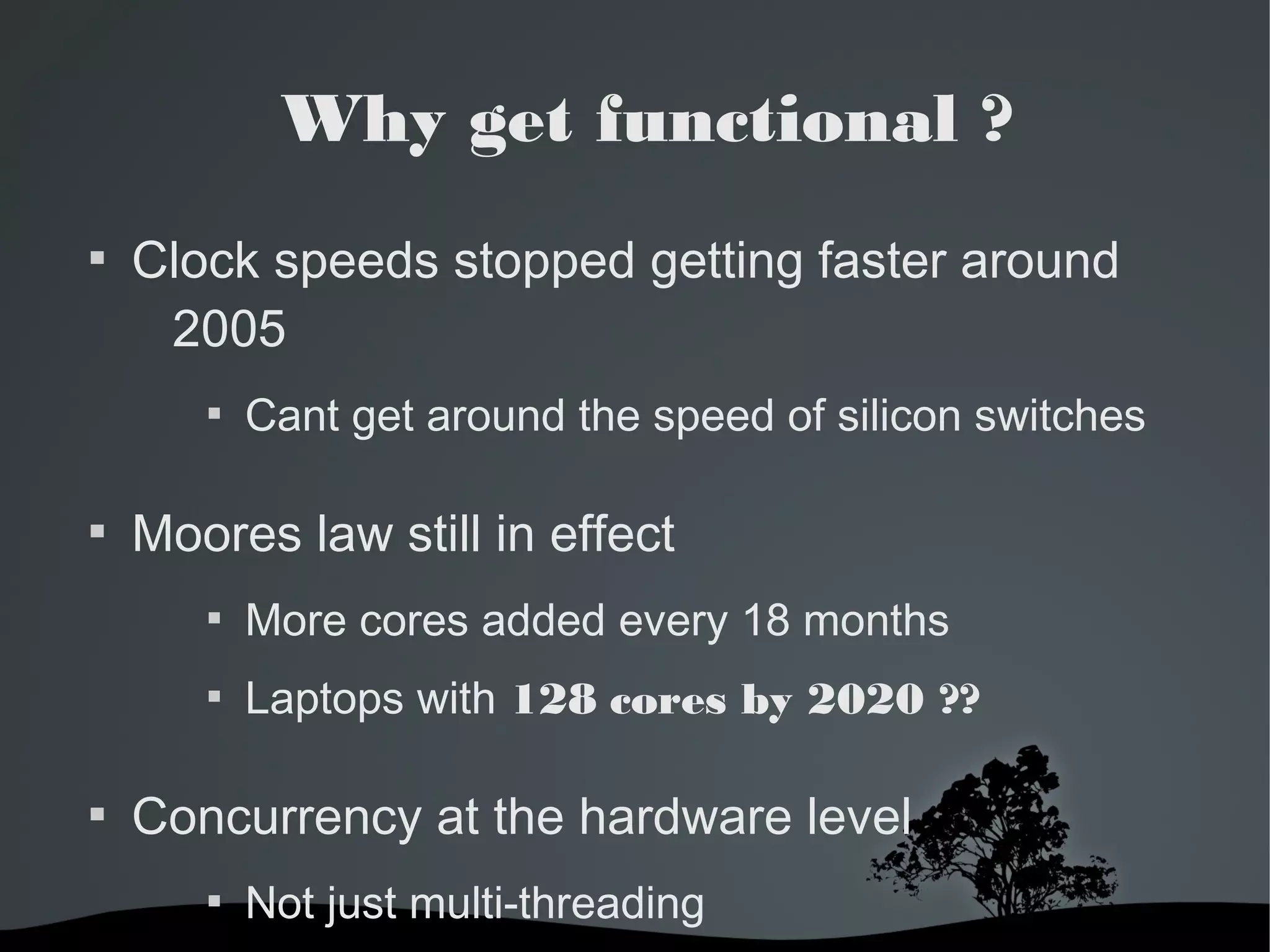 Why get functional ?

▪ Clock speeds stopped getting faster around 2005

▪ Cant get around the speed of silicon switches

▪ Moores law still in effect

▪ More cores added every 18 months

▪ Laptops with 128 cores by 2020 ??

▪ Concurrency at the hardware level

▪ Not just multi-threading